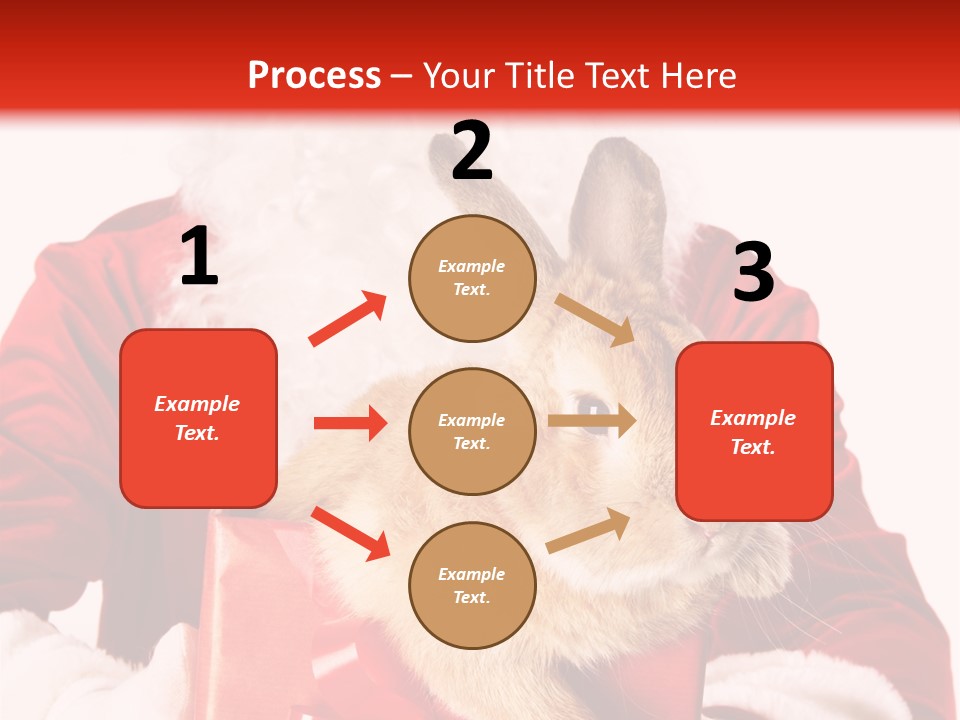 Process – Your Title Text Here

1

Example Text.

2

Example Text.

Example Text.

Example Text.

3

Example Text.